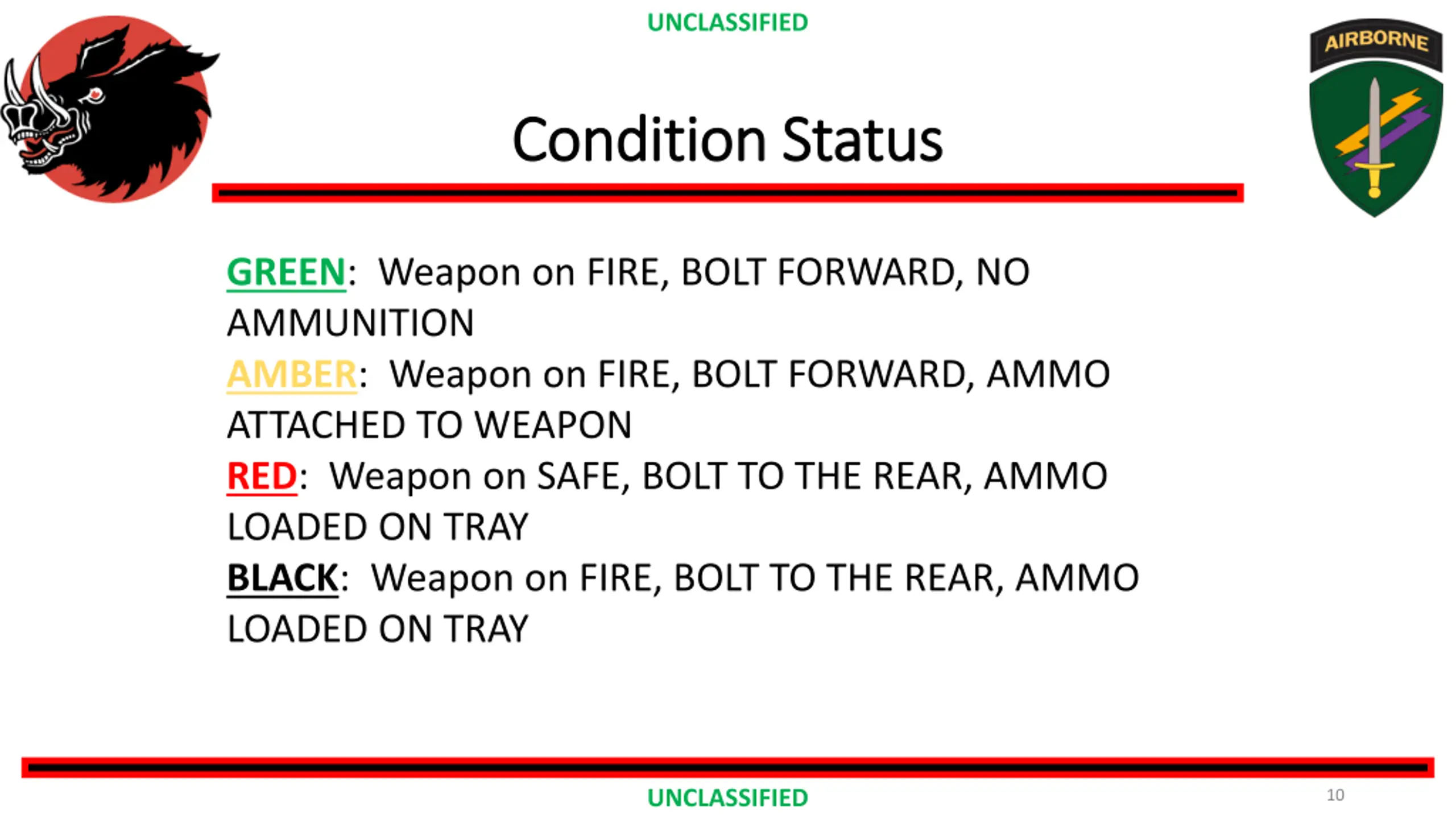 UNCLASSIFIED

AIRBORNE

Condition Status

GREEN: Weapon on FIRE, BOLT FORWARD, NO AMMUNITION

AMBER: Weapon on FIRE, BOLT FORWARD, AMMO ATTACHED TO WEAPON

RED: Weapon on SAFE, BOLT TO THE REAR, AMMO LOADED ON TRAY

BLACK: Weapon on FIRE, BOLT TO THE REAR, AMMO LOADED ON TRAY

UNCLASSIFIED

10